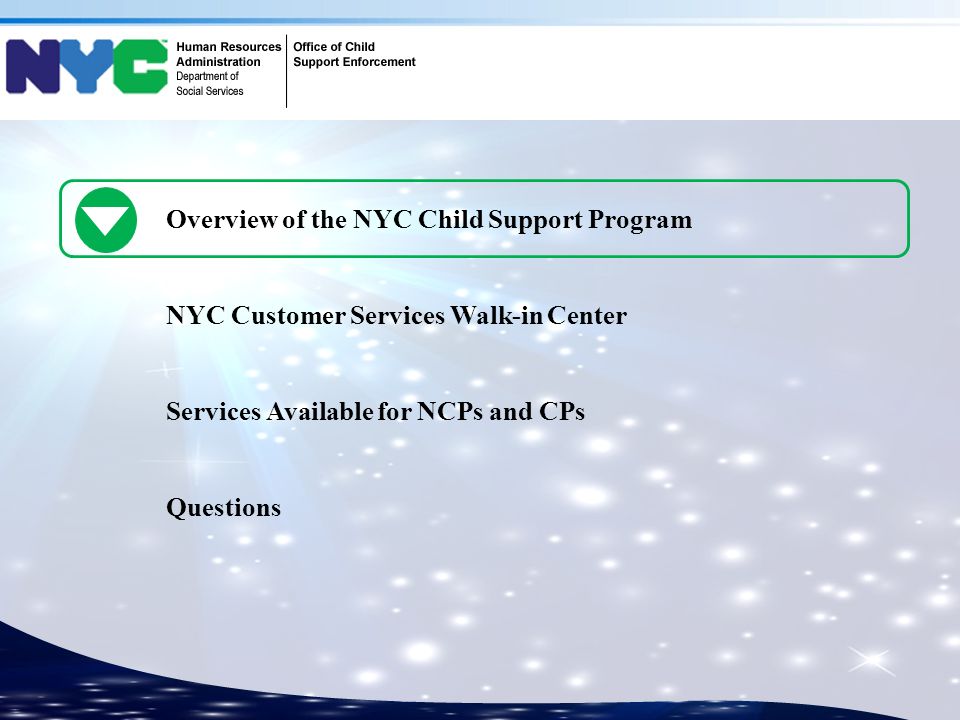 NYC

Human Resources Administration
Department of Social Services

Office of Child Support Enforcement

Overview of the NYC Child Support Program

NYC Customer Services Walk-in Center

Services Available for NCPs and CPs

Questions